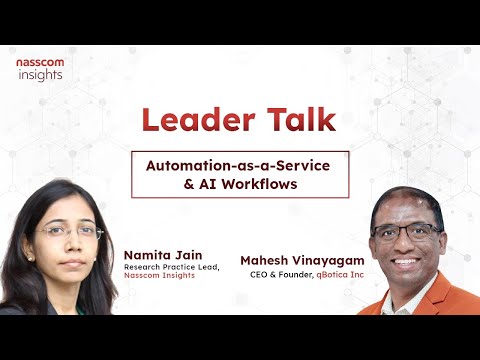 nasscom
insights

Leader Talk

Automation-as-a-Service & AI Workflows

Namita Jain
Research Practice Lead, Nasscom Insights

Mahesh Vinayagam
CEO & Founder, qBotica Inc